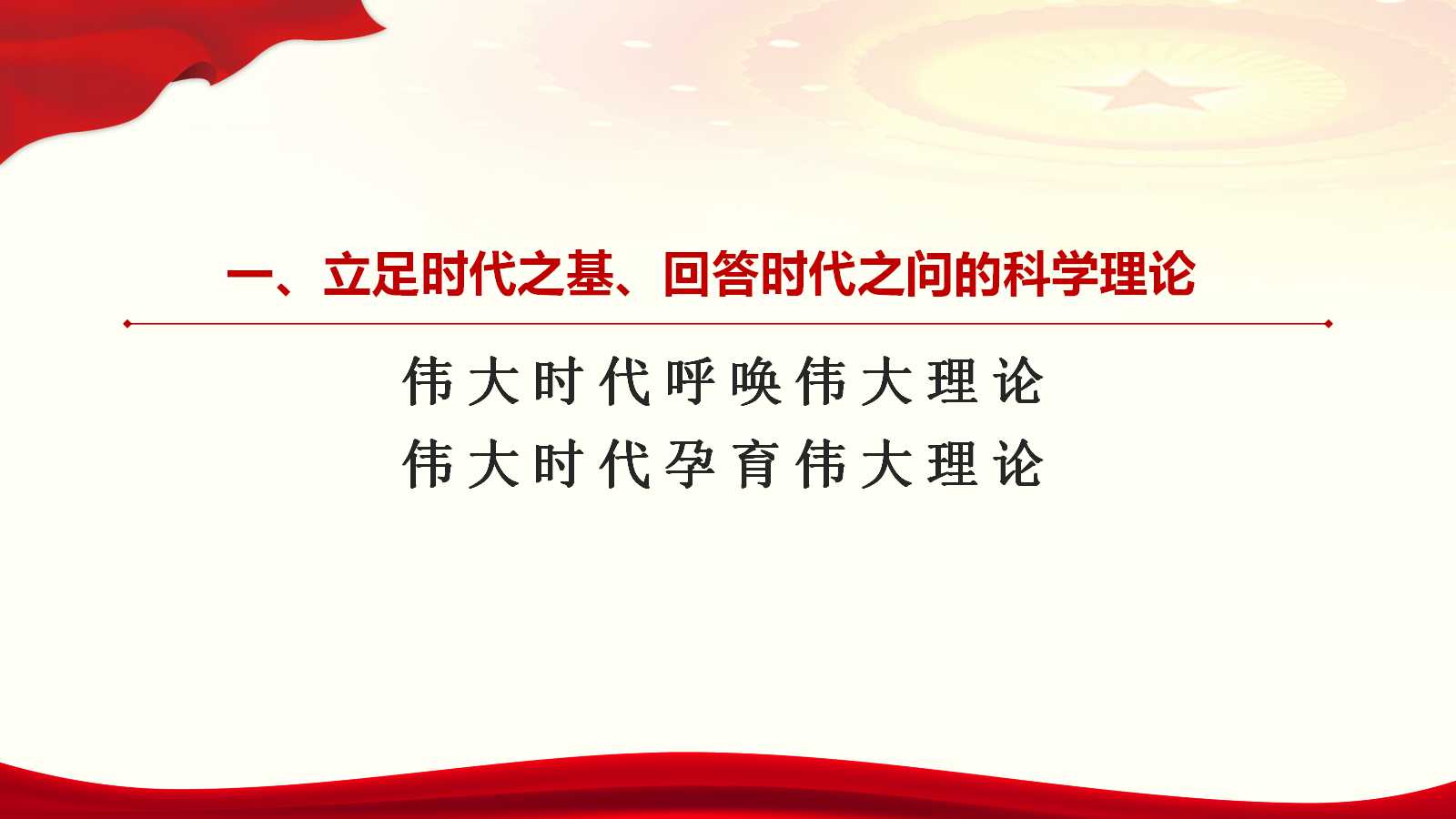 一、立足时代之基、回答时代之问的科学理论

伟大时代呼唤伟大理论
伟大时代孕育伟大理论